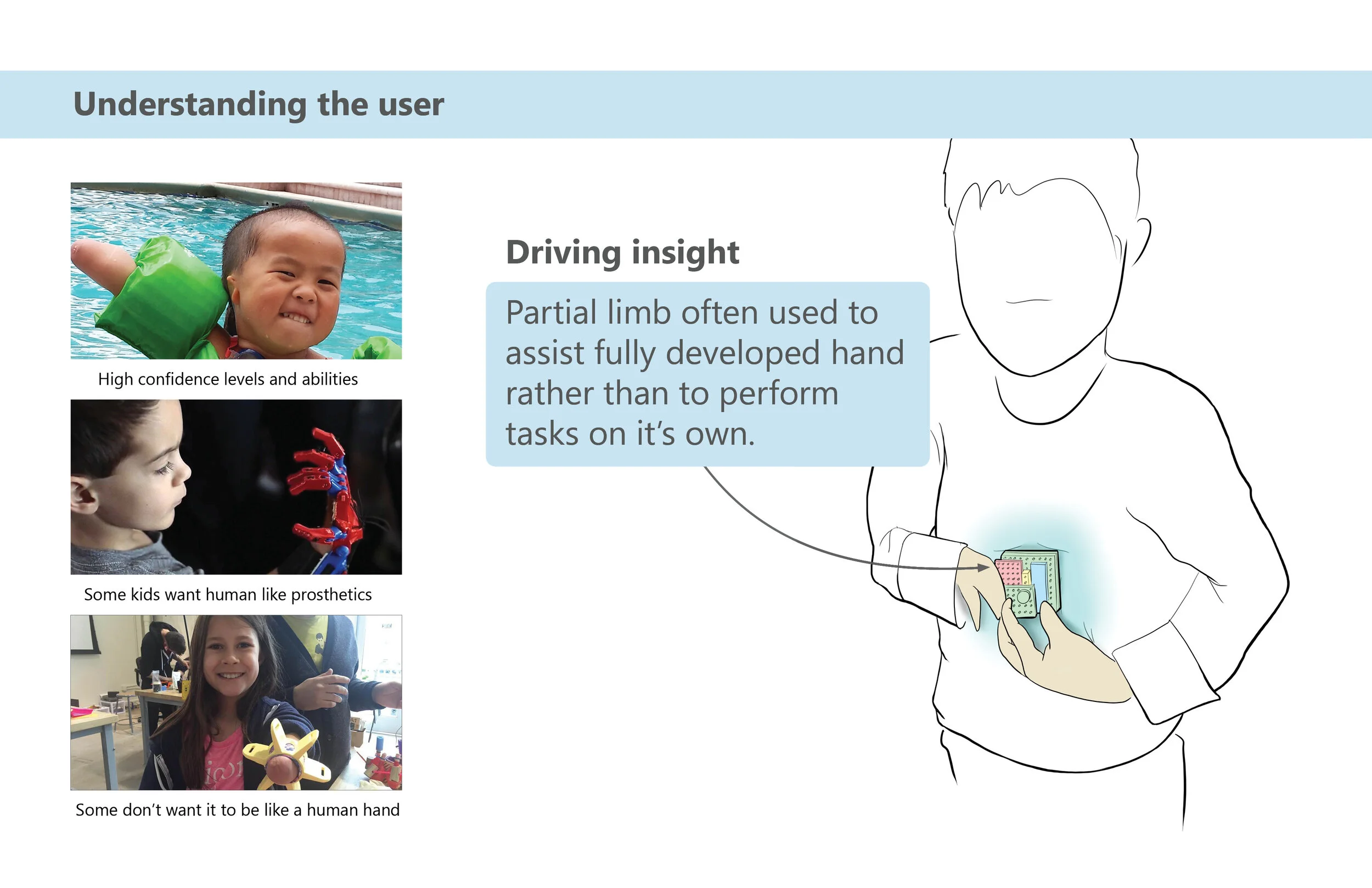 Understanding the user

High confidence levels and abilities

Some kids want human like prosthetics

Some don't want it to be like a human hand

Driving insight

Partial limb often used to assist fully developed hand rather than to perform tasks on it's own.